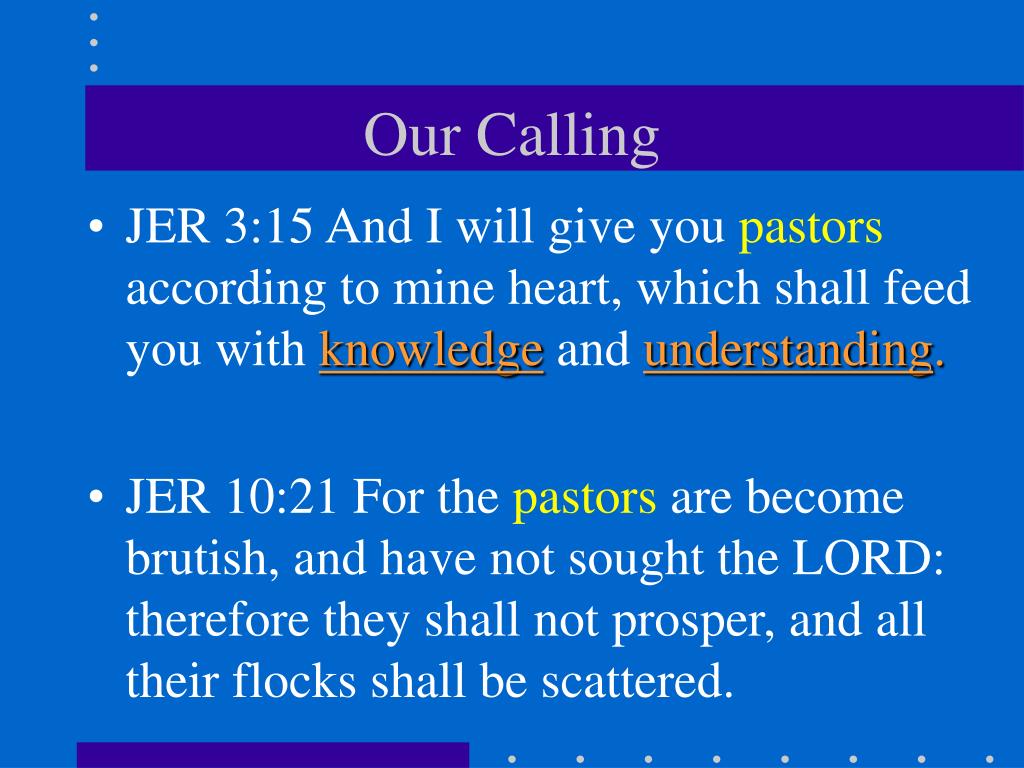 Our Calling

• JER 3:15 And I will give you pastors according to mine heart, which shall feed you with knowledge and understanding.

• JER 10:21 For the pastors are become brutish, and have not sought the LORD: therefore they shall not prosper, and all their flocks shall be scattered.